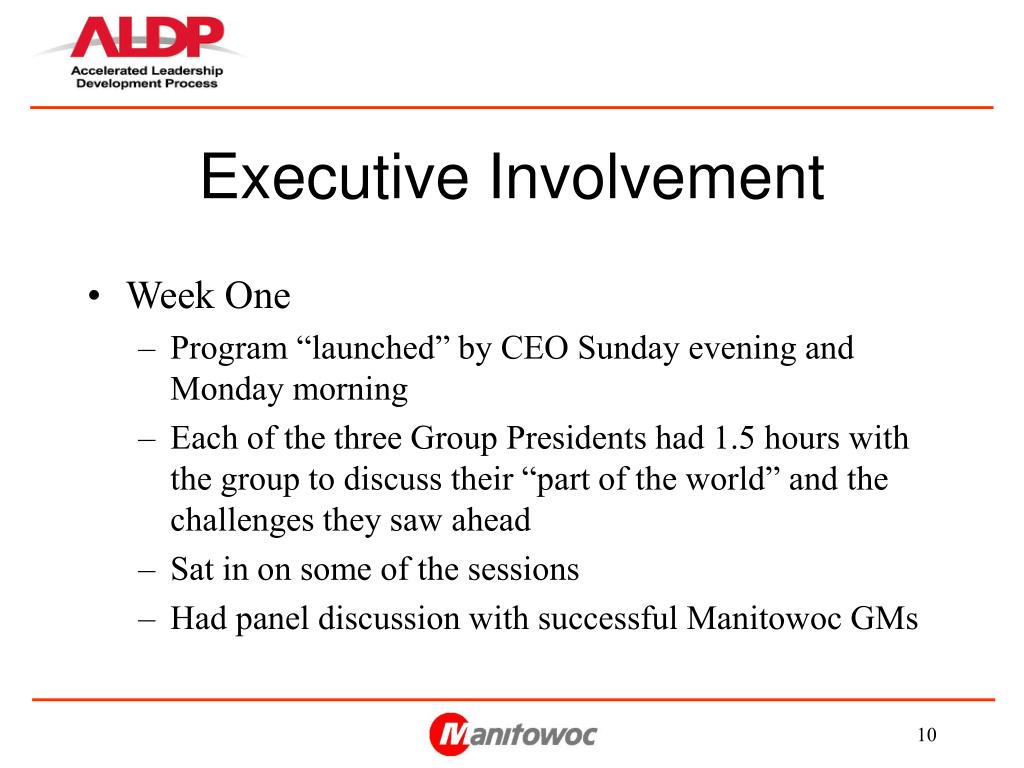 ALDP
Accelerated Leadership Development Process

Executive Involvement

• Week One
– Program “launched” by CEO Sunday evening and Monday morning
– Each of the three Group Presidents had 1.5 hours with the group to discuss their “part of the world” and the challenges they saw ahead
– Sat in on some of the sessions
– Had panel discussion with successful Manitowoc GMs

Manitowoc

10